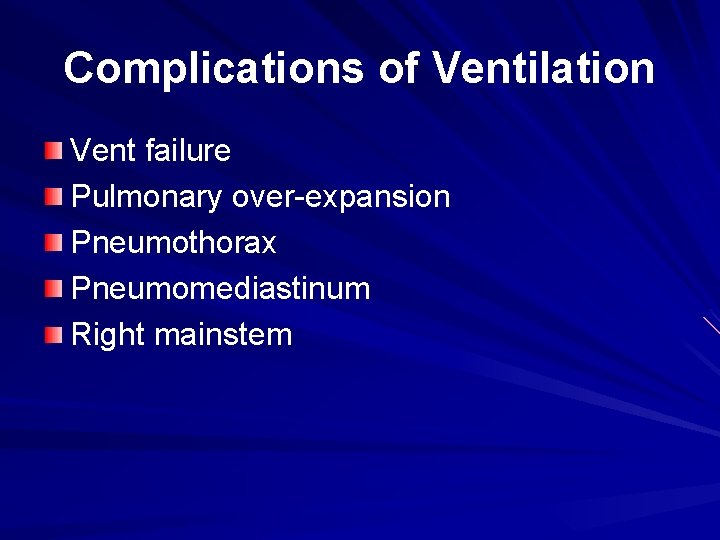 Complications of Ventilation

Vent failure
Pulmonary over-expansion
Pneumothorax
Pneumomediastinum
Right mainstem